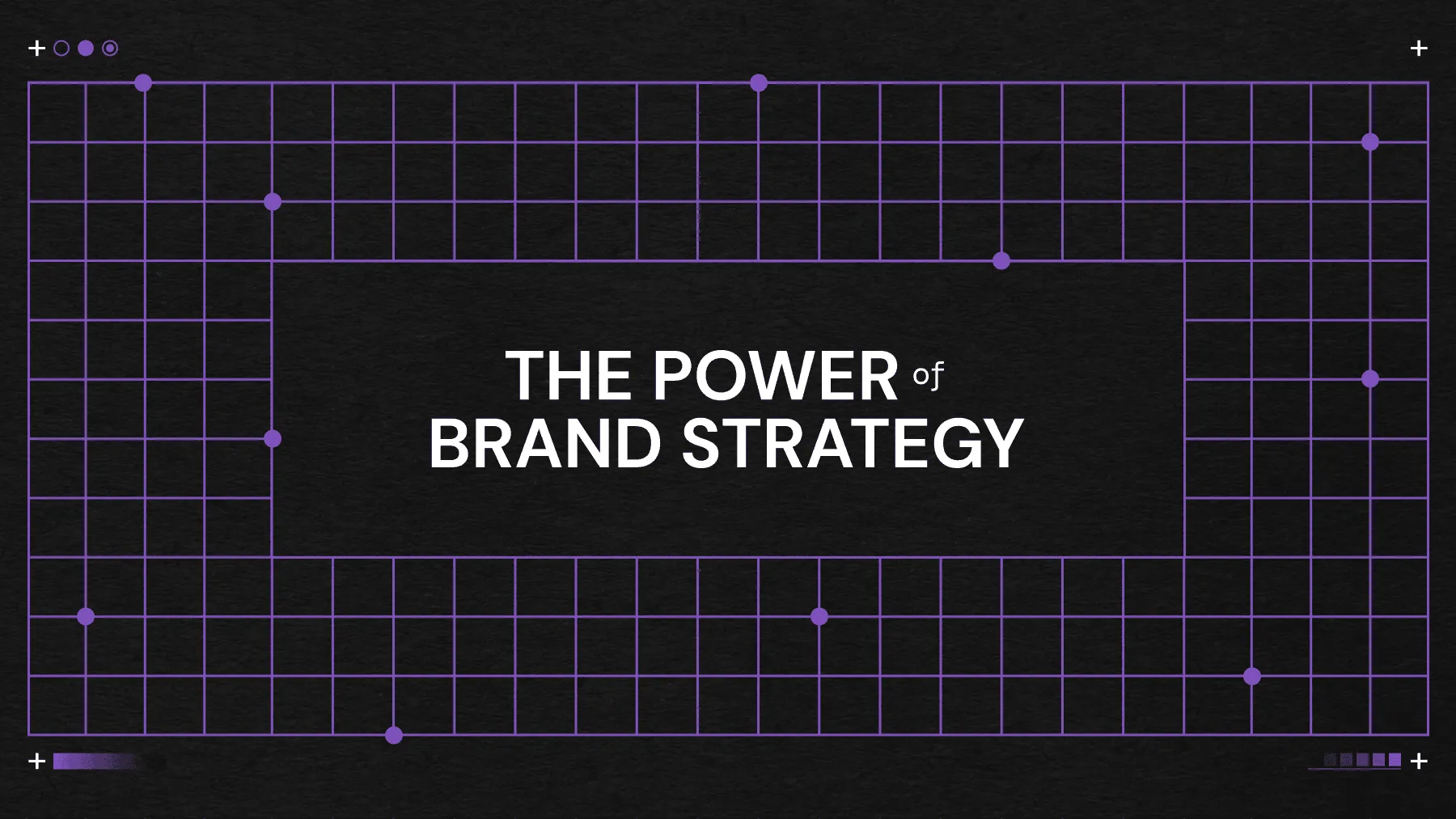 THE POWER of
BRAND STRATEGY